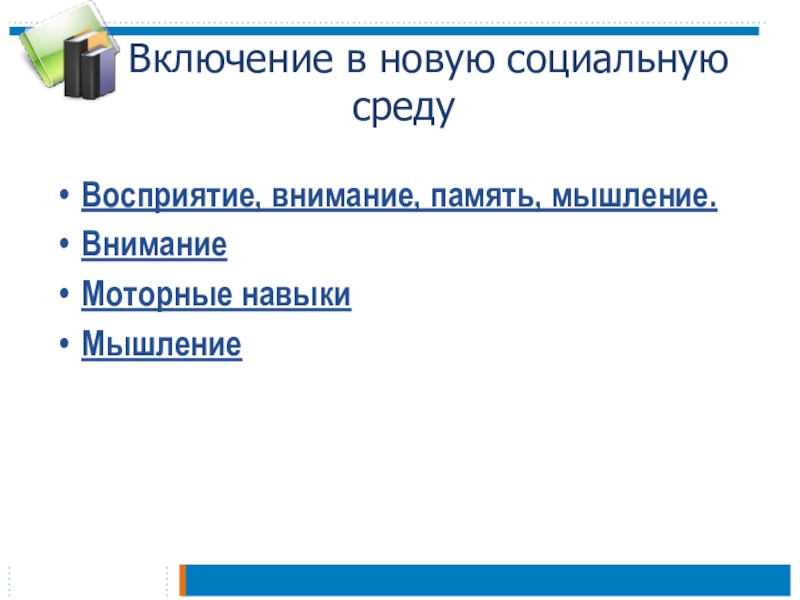 Включение в новую социальную среду

• Восприятие, внимание, память, мышление.
• Внимание
• Моторные навыки
• Мышление